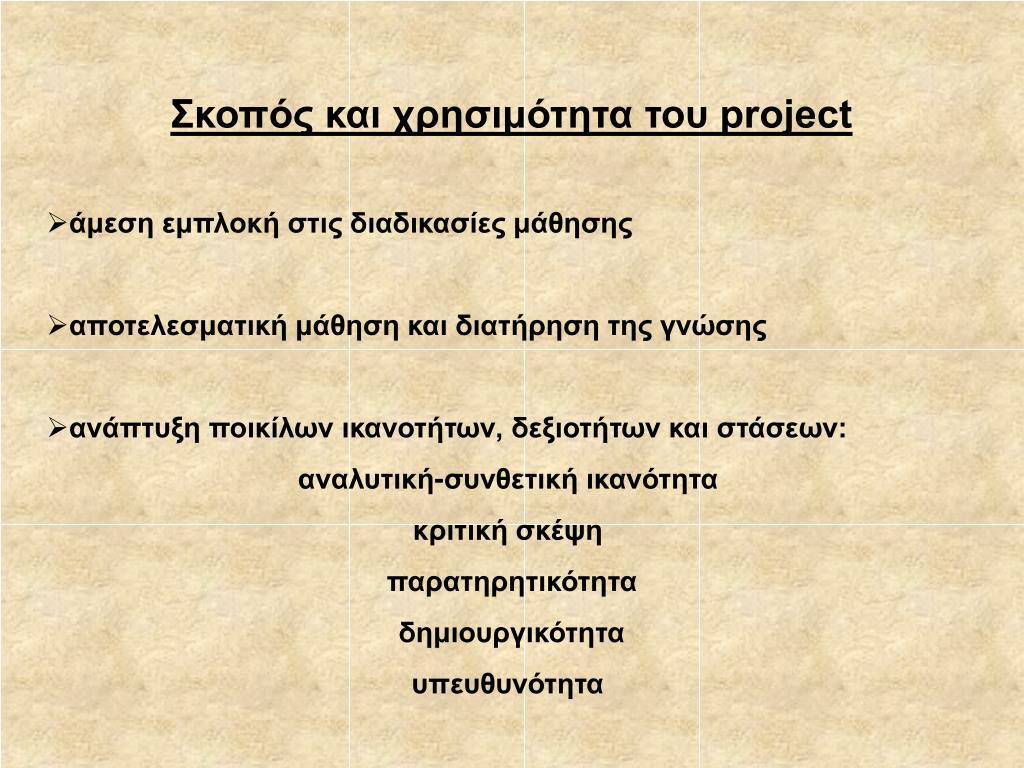 Σκοπός και χρησιμότητα του project

➢άμεση εμπλοκή στις διαδικασίες μάθησης

➢αποτελεσματική μάθηση και διατήρηση της γνώσης

➢ανάπτυξη ποικίλων ικανοτήτων, δεξιοτήτων και στάσεων:

αναλυτική-συνθετική ικανότητα

κριτική σκέψη

παρατηρητικότητα

δημιουργικότητα

υπευθυνότητα